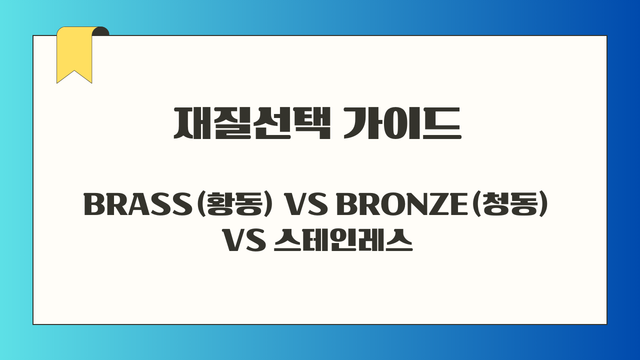 재질선택 가이드

BRASS(황동) VS BRONZE(청동) VS 스테인레스